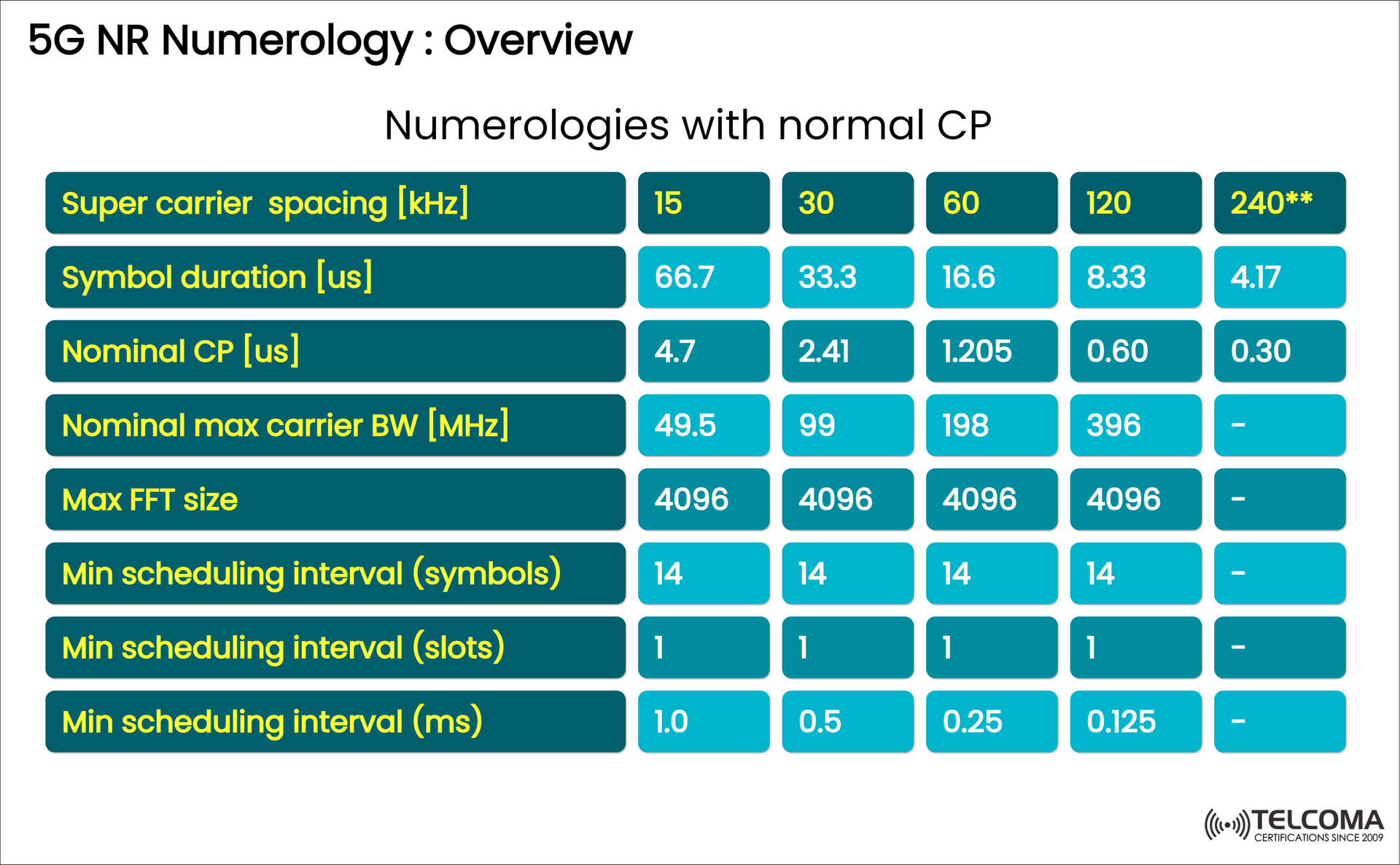 5G NR Numerology : Overview

Numerologies with normal CP

| Super carrier spacing [kHz] | 15 | 30 | 60 | 120 | 240** |
|---|---|---|---|---|---|
| Symbol duration [us] | 66.7 | 33.3 | 16.6 | 8.33 | 4.17 |
| Nominal CP [us] | 4.7 | 2.41 | 1.205 | 0.60 | 0.30 |
| Nominal max carrier BW [MHz] | 49.5 | 99 | 198 | 396 | - |
| Max FFT size | 4096 | 4096 | 4096 | 4096 | - |
| Min scheduling interval (symbols) | 14 | 14 | 14 | 14 | - |
| Min scheduling interval (slots) | 1 | 1 | 1 | 1 | - |
| Min scheduling interval (ms) | 1.0 | 0.5 | 0.25 | 0.125 | - |

TELCOMA
CERTIFICATIONS SINCE 2009